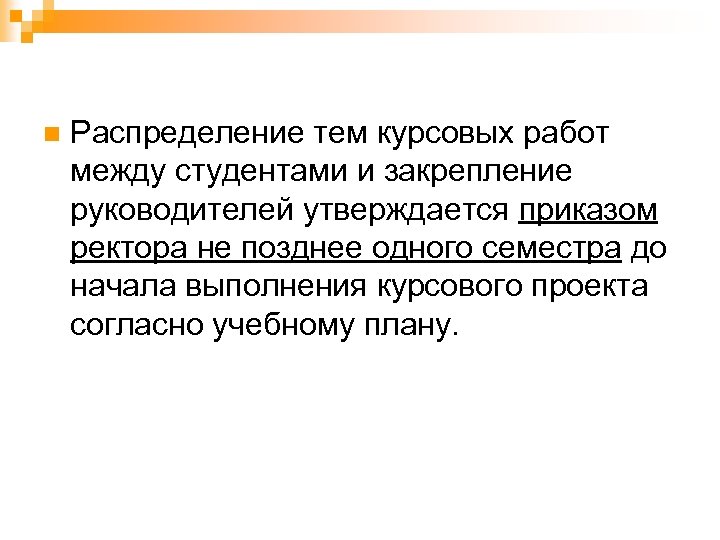 Распределение тем курсовых работ между студентами и закрепление руководителей утверждается приказом ректора не позднее одного семестра до начала выполнения курсового проекта согласно учебному плану.